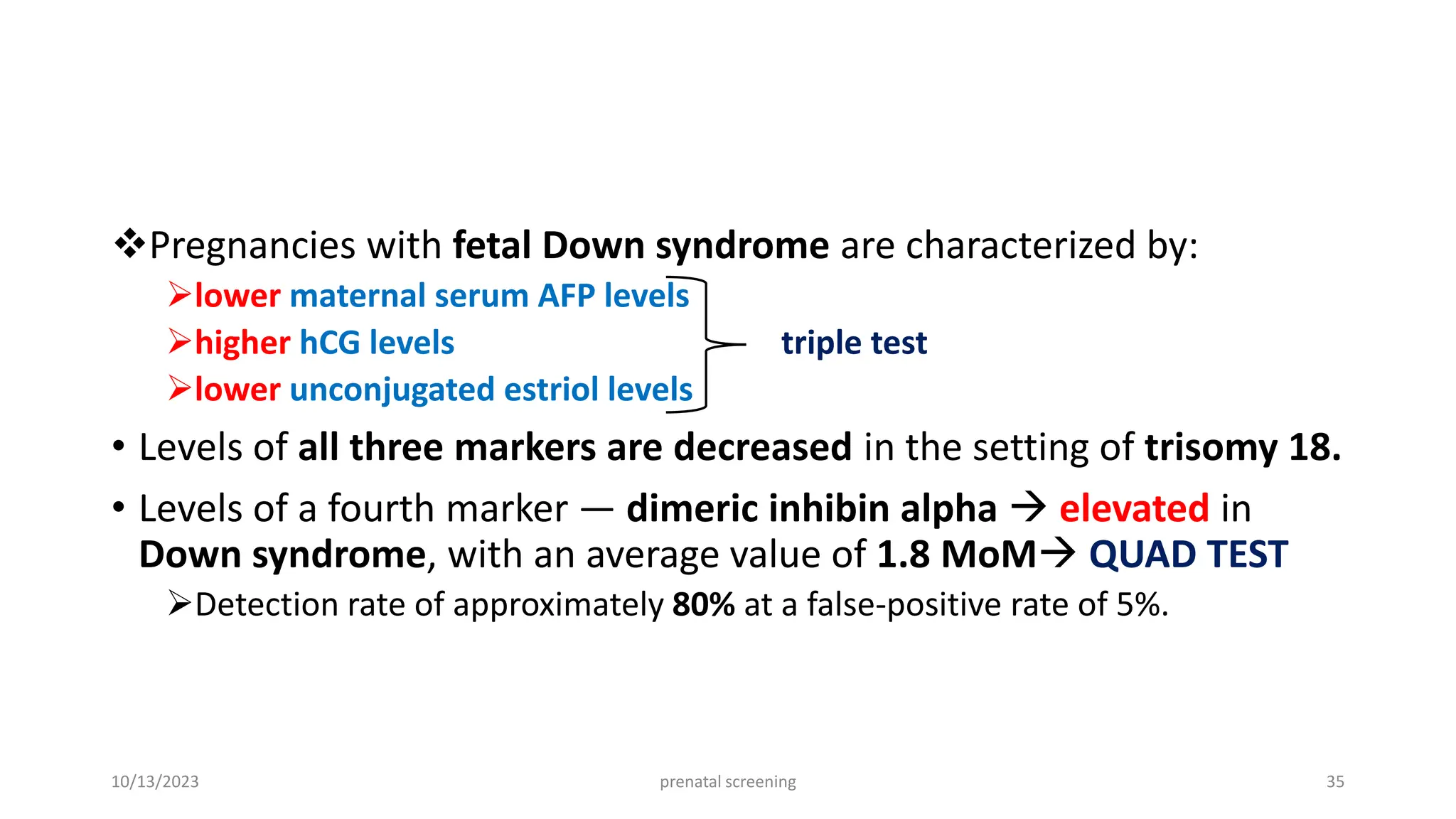 ❖Pregnancies with fetal Down syndrome are characterized by:

➢lower maternal serum AFP levels
➢higher hCG levels
➢lower unconjugated estriol levels

triple test

• Levels of all three markers are decreased in the setting of trisomy 18.

• Levels of a fourth marker — dimeric inhibin alpha → elevated in Down syndrome, with an average value of 1.8 MoM→ QUAD TEST

➢Detection rate of approximately 80% at a false-positive rate of 5%.

10/13/2023

prenatal screening

35